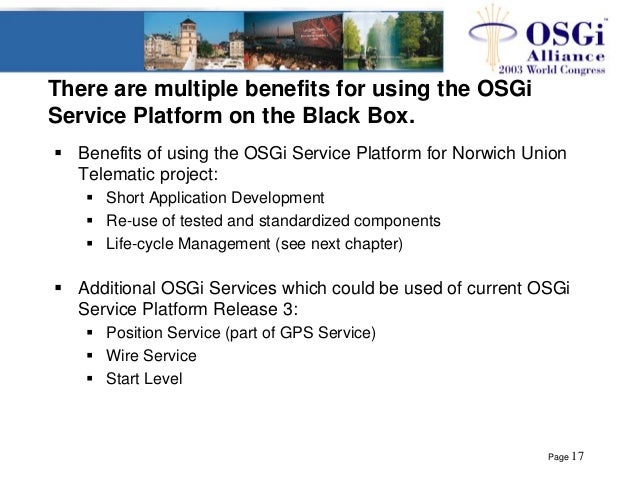 OSGi™ Alliance 2003 World Congress

There are multiple benefits for using the OSGi Service Platform on the Black Box.

▪ Benefits of using the OSGi Service Platform for Norwich Union Telematic project:
  ▪ Short Application Development
  ▪ Re-use of tested and standardized components
  ▪ Life-cycle Management (see next chapter)

▪ Additional OSGi Services which could be used of current OSGi Service Platform Release 3:
  ▪ Position Service (part of GPS Service)
  ▪ Wire Service
  ▪ Start Level

Page 17